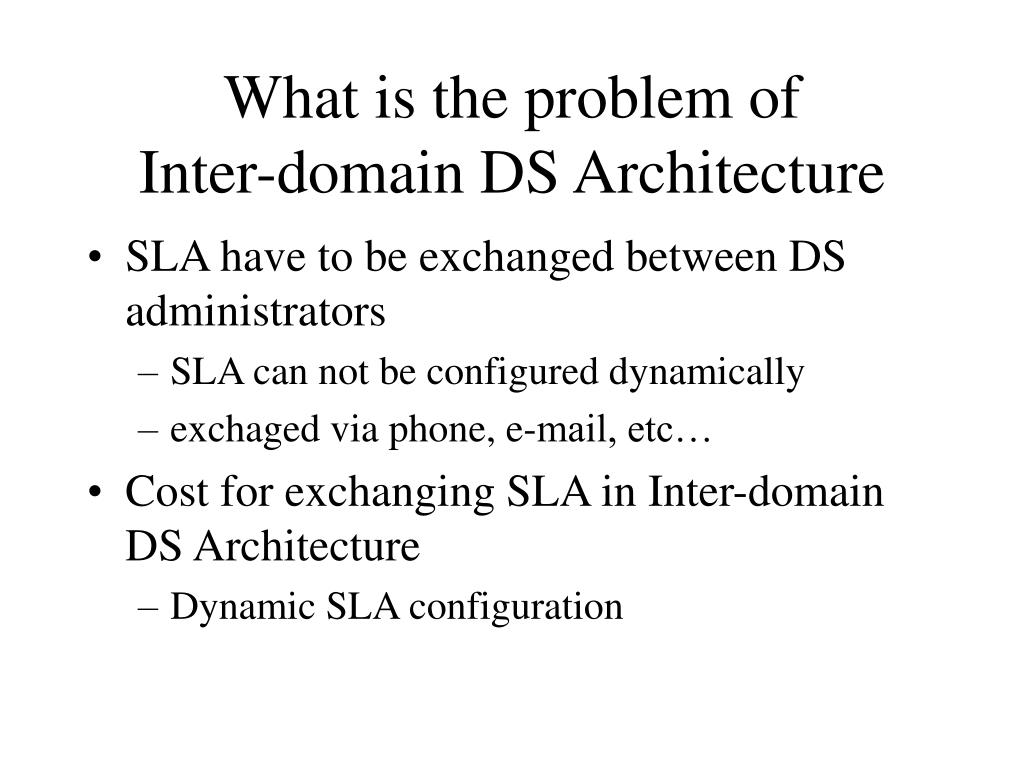 What is the problem of
Inter-domain DS Architecture

• SLA have to be exchanged between DS administrators
– SLA can not be configured dynamically
– exchaged via phone, e-mail, etc…
• Cost for exchanging SLA in Inter-domain DS Architecture
– Dynamic SLA configuration